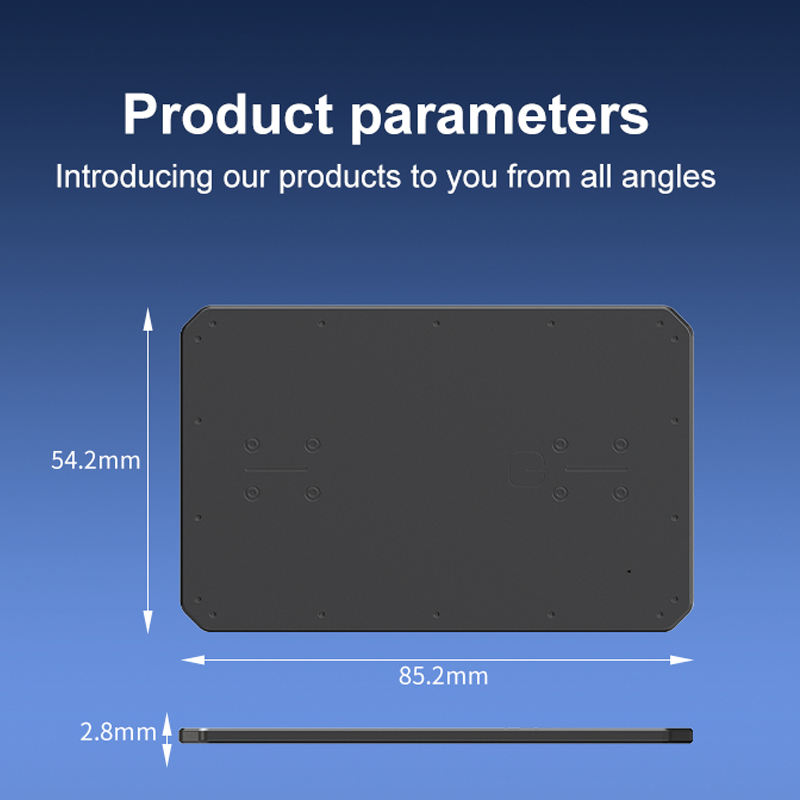 Product parameters

Introducing our products to you from all angles

54.2mm

85.2mm

2.8mm